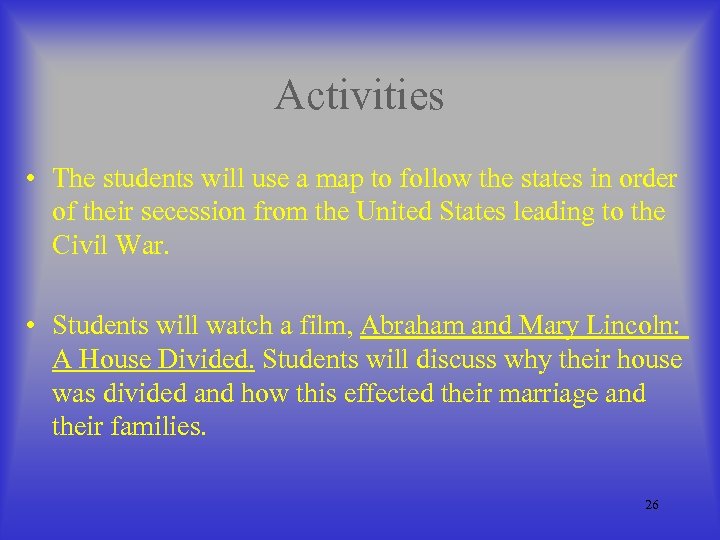 Activities

• The students will use a map to follow the states in order of their secession from the United States leading to the Civil War.

• Students will watch a film, Abraham and Mary Lincoln: A House Divided. Students will discuss why their house was divided and how this effected their marriage and their families.

26